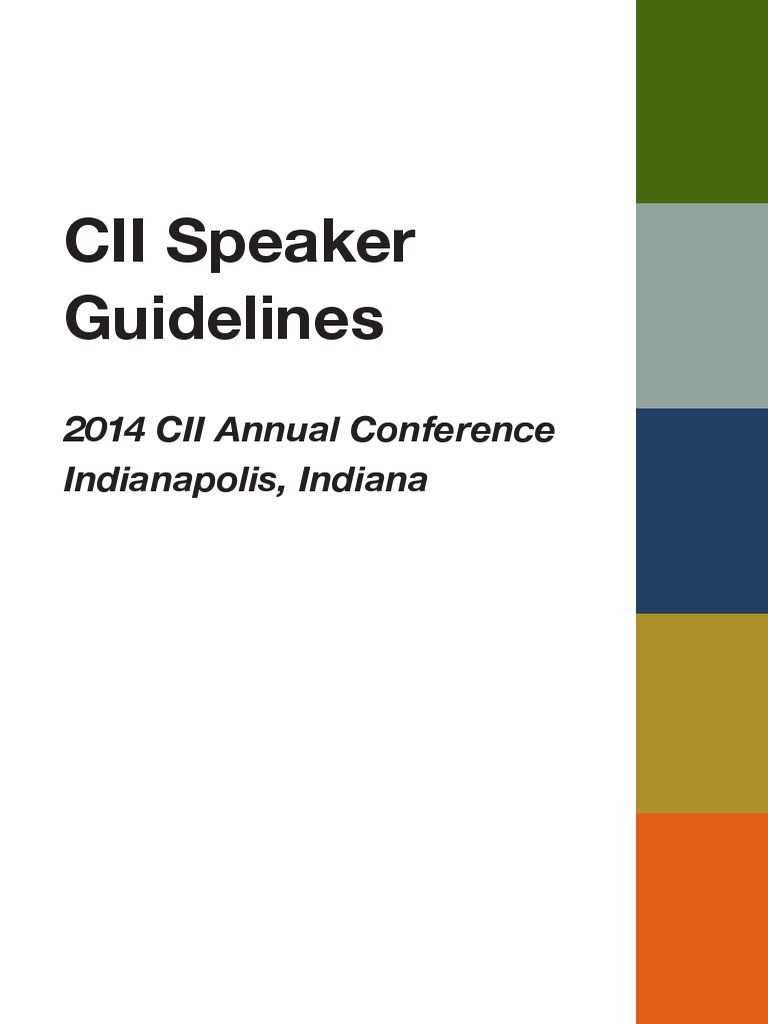 CII Speaker Guidelines

2014 CII Annual Conference
Indianapolis, Indiana